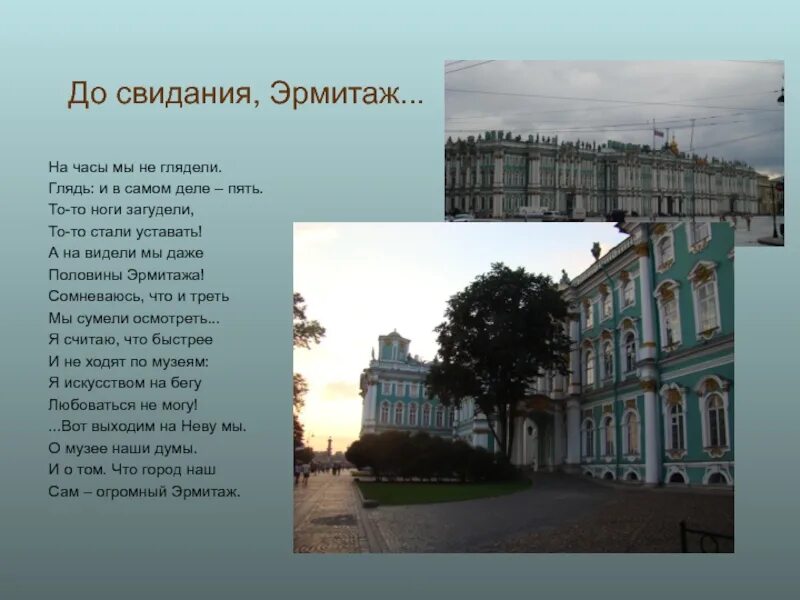 До свидания, Эрмитаж...

На часы мы не глядели.
Глядь: и в самом деле – пять.
То-то ноги загудели,
То-то стали уставать!
А на видели мы даже
Половины Эрмитажа!
Сомневаюсь, что и треть
Мы сумели осмотреть...
Я считаю, что быстрее
И не ходят по музеям:
Я искусством на бегу
Любоваться не могу!
...Вот выходим на Неву мы.
О музее наши думы.
И о том. Что город наш
Сам – огромный Эрмитаж.